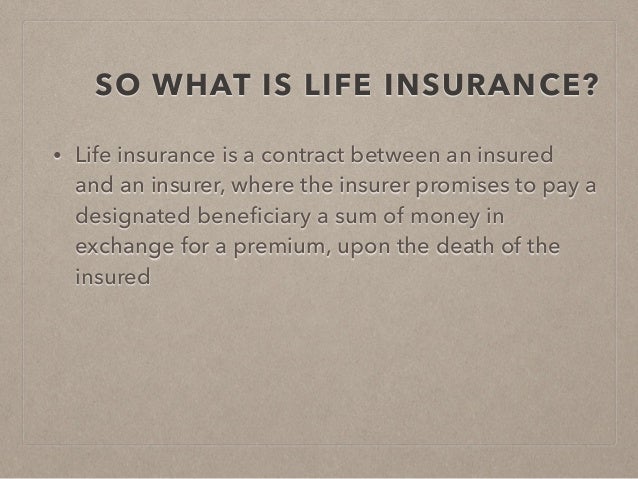 SO WHAT IS LIFE INSURANCE?

• Life insurance is a contract between an insured and an insurer, where the insurer promises to pay a designated beneficiary a sum of money in exchange for a premium, upon the death of the insured